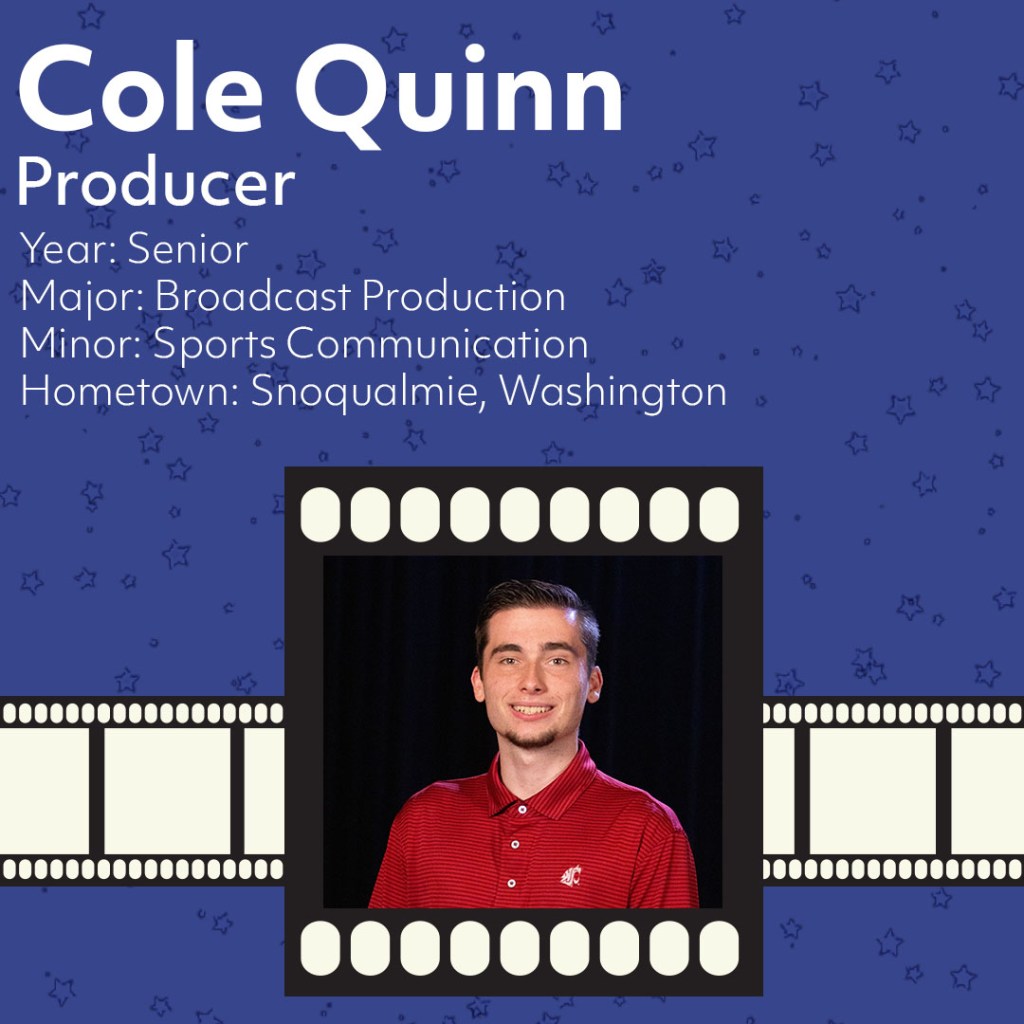 Cole Quinn
Producer
Year: Senior
Major: Broadcast Production
Minor: Sports Communication
Hometown: Snoqualmie, Washington